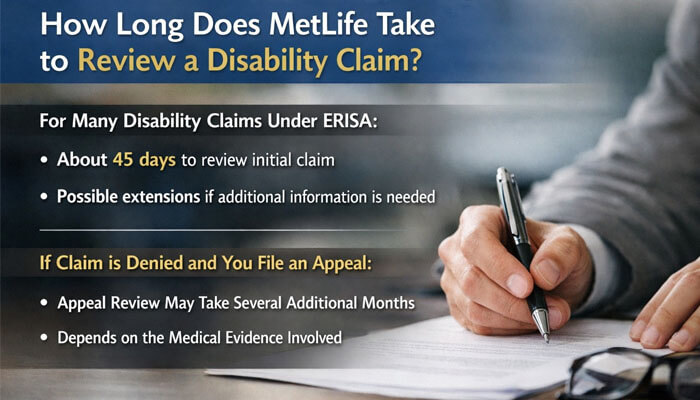 How Long Does MetLife Take to Review a Disability Claim?

For Many Disability Claims Under ERISA:

• About 45 days to review initial claim

• Possible extensions if additional information is needed

If Claim is Denied and You File an Appeal:

• Appeal Review May Take Several Additional Months

• Depends on the Medical Evidence Involved